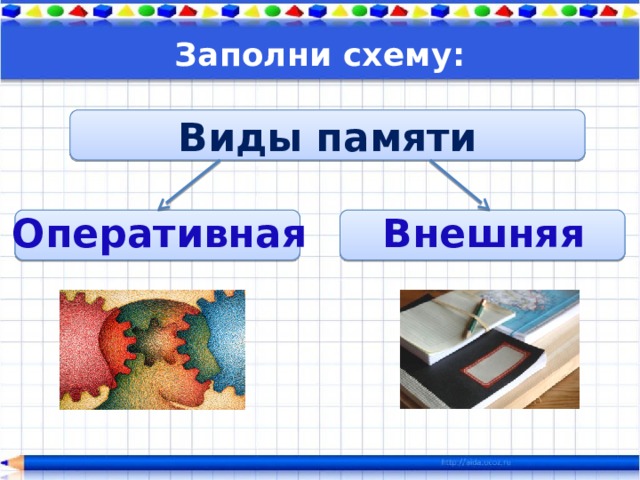 Заполни схему:

Виды памяти

Оперативная

Внешняя

http://aida.ucoz.ru